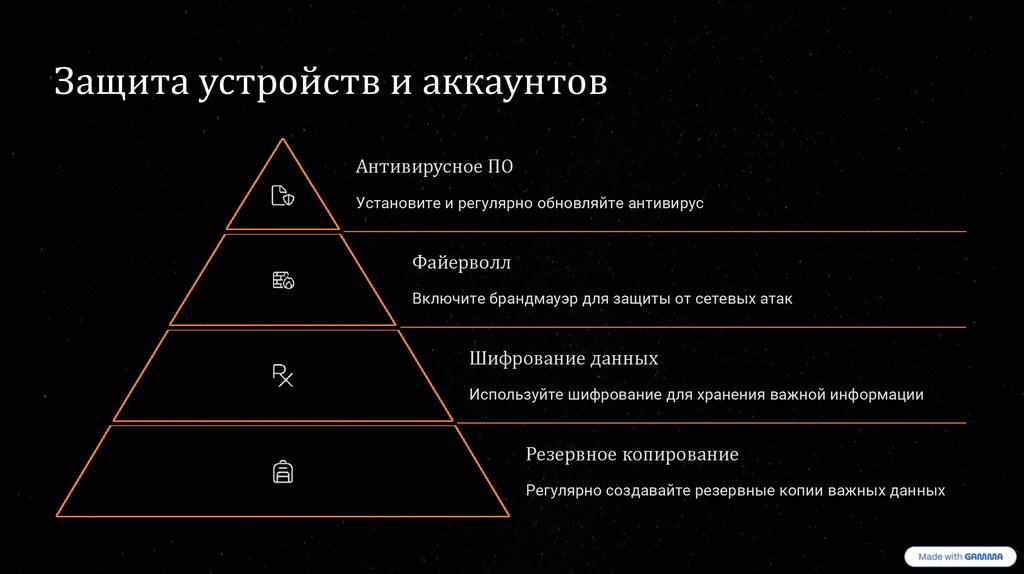 Защита устройств и аккаунтов

Антивирусное ПО

Установите и регулярно обновляйте антивирус

Файерволл

Включите брандмауэр для защиты от сетевых атак

Шифрование данных

Используйте шифрование для хранения важной информации

Резервное копирование

Регулярно создавайте резервные копии важных данных

Made with GAMMA